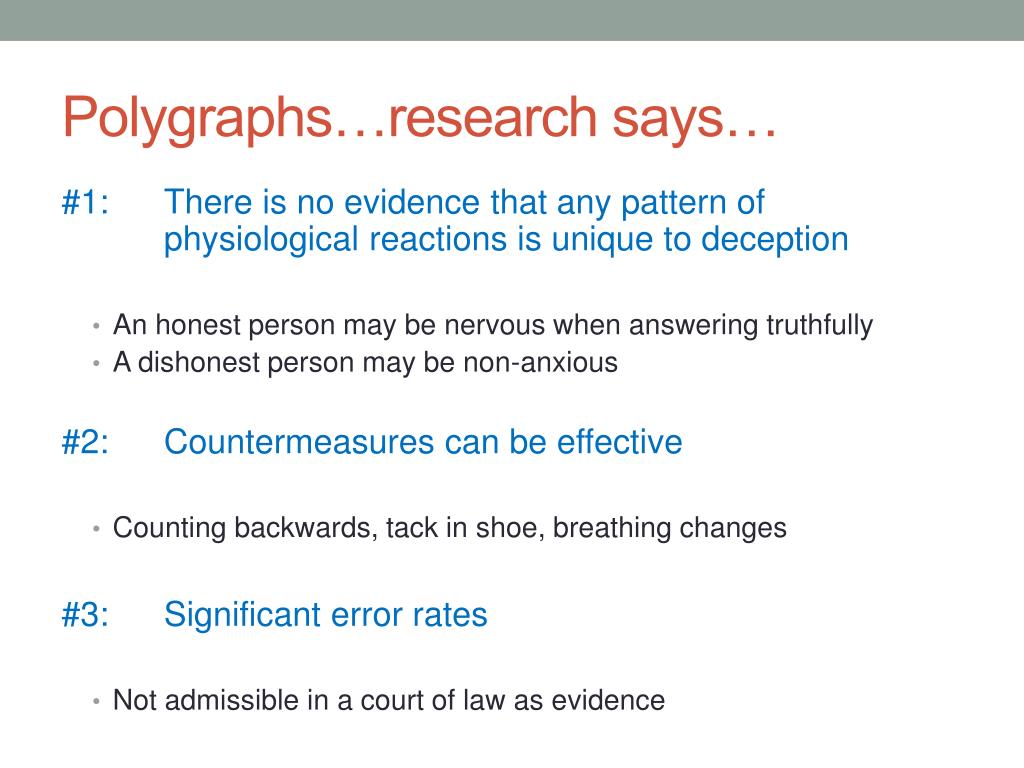 Polygraphs…research says…

#1: There is no evidence that any pattern of physiological reactions is unique to deception

• An honest person may be nervous when answering truthfully
• A dishonest person may be non-anxious

#2: Countermeasures can be effective

• Counting backwards, tack in shoe, breathing changes

#3: Significant error rates

• Not admissible in a court of law as evidence